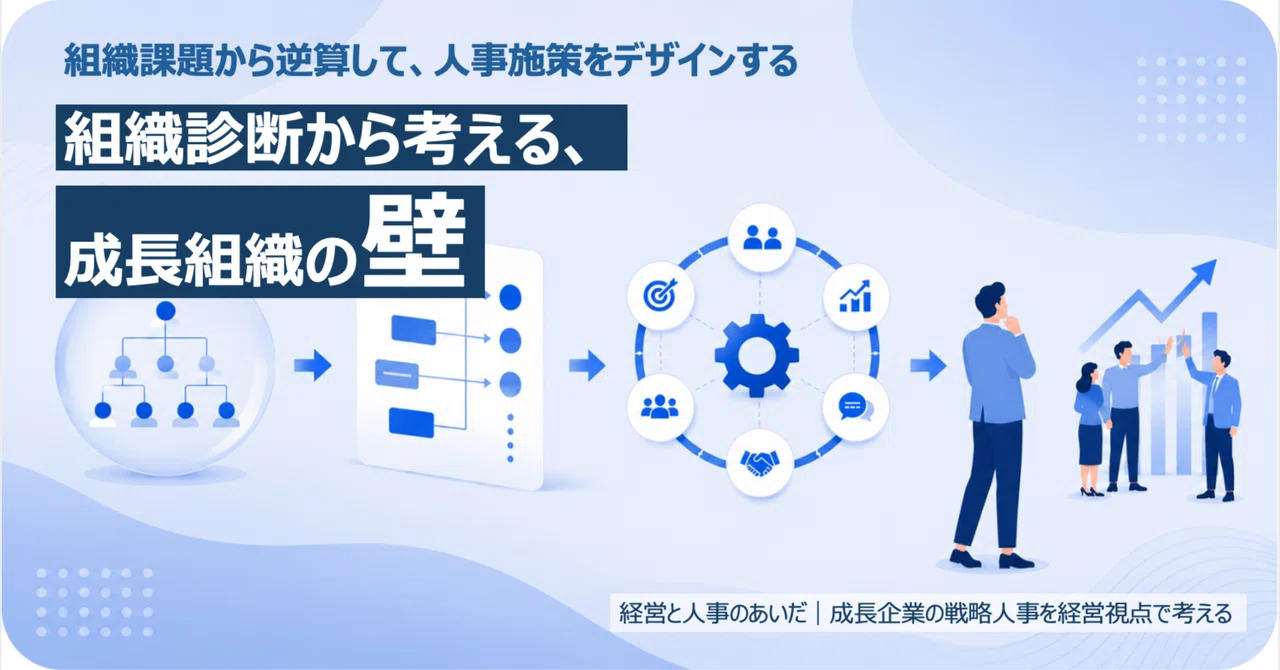 組織課題から逆算して、人事施策をデザインする

組織診断から考える、

成長組織の壁

経営と人事のあいだ｜成長企業の戦略人事を経営視点で考える